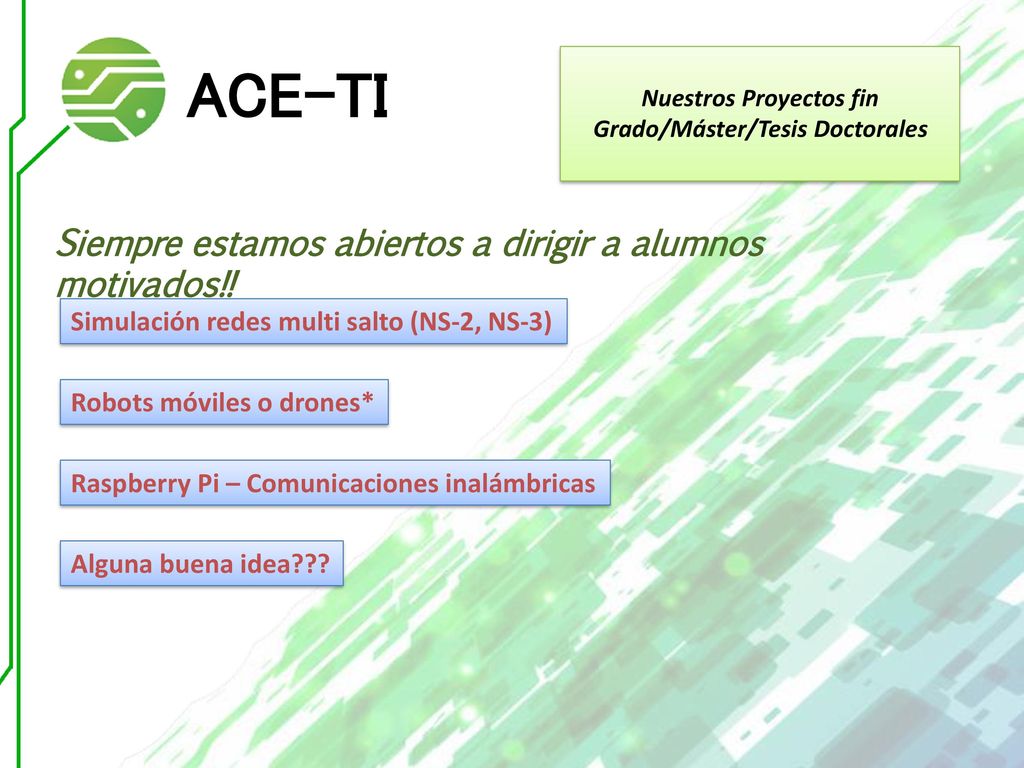 ACE-TI

Nuestros Proyectos fin Grado/Máster/Tesis Doctorales

Siempre estamos abiertos a dirigir a alumnos motivados!!

Simulación redes multi salto (NS-2, NS-3)

Robots móviles o drones*

Raspberry Pi – Comunicaciones inalámbricas

Alguna buena idea???